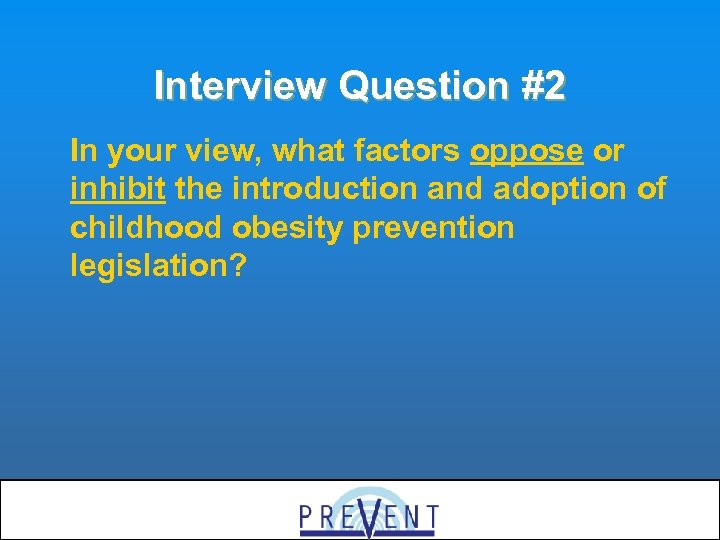 Interview Question #2

In your view, what factors oppose or inhibit the introduction and adoption of childhood obesity prevention legislation?

PREVENT